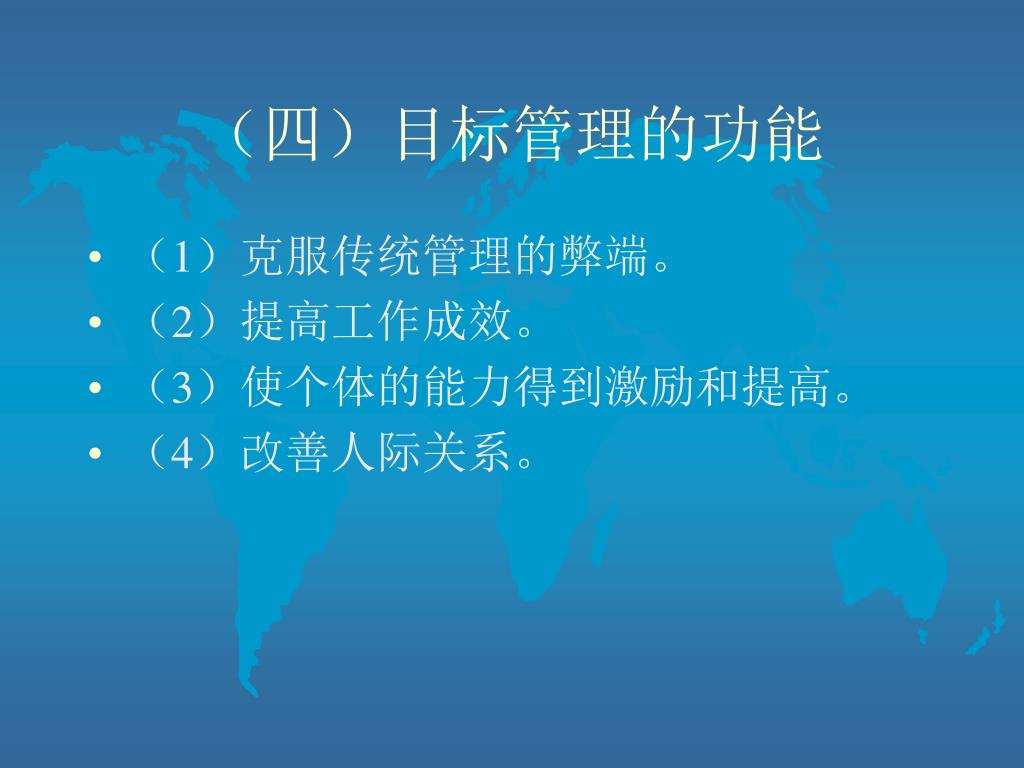 （四）目标管理的功能

• （1）克服传统管理的弊端。
• （2）提高工作成效。
• （3）使个体的能力得到激励和提高。
• （4）改善人际关系。